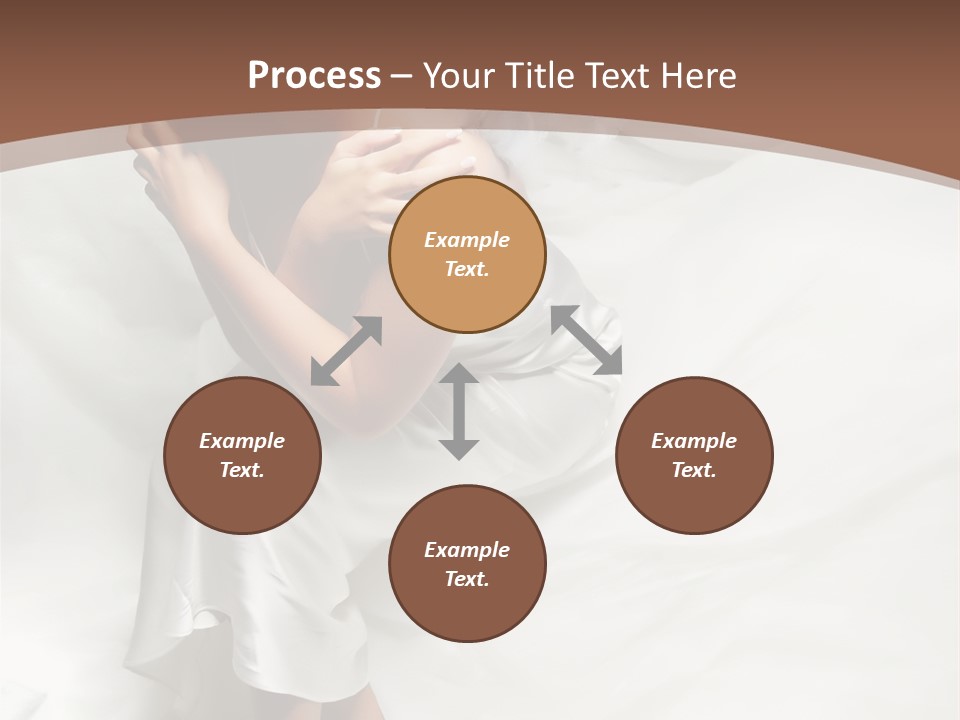 Process – Your Title Text Here

Example Text.

Example Text.

Example Text.

Example Text.